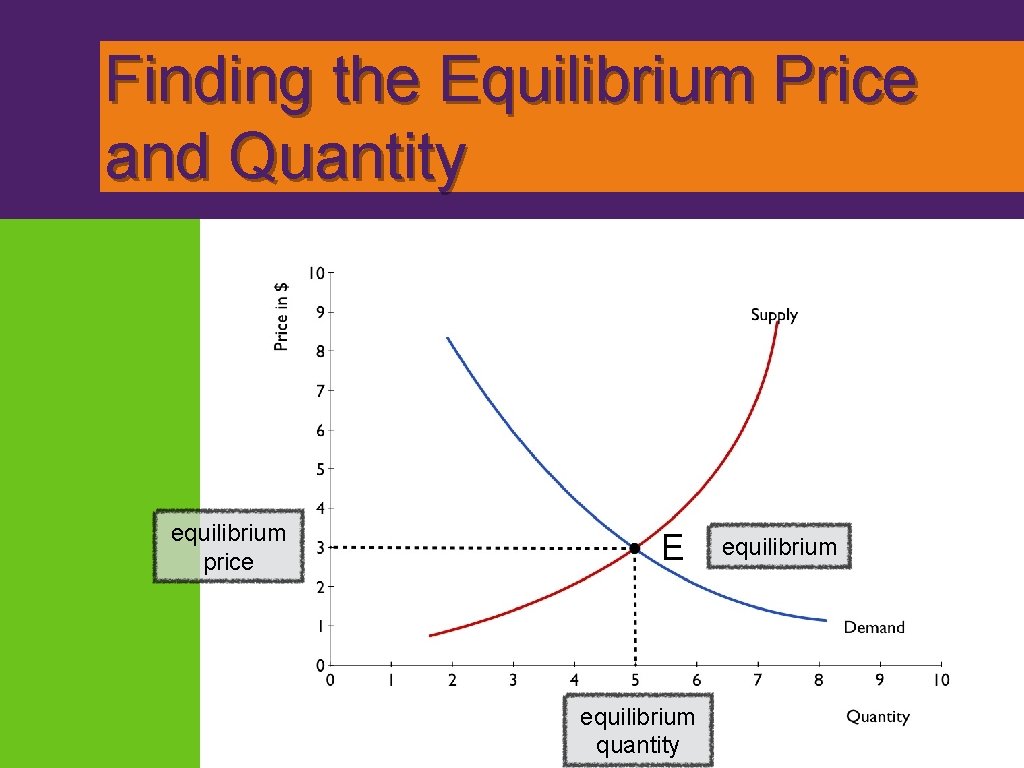 Finding the Equilibrium Price and Quantity

Price in $

10
9
8
7
6
5
4
3
2
1
0

Supply

equilibrium price

E

equilibrium

Demand

0 1 2 3 4 5 6 7 8 9 10

equilibrium quantity

Quantity